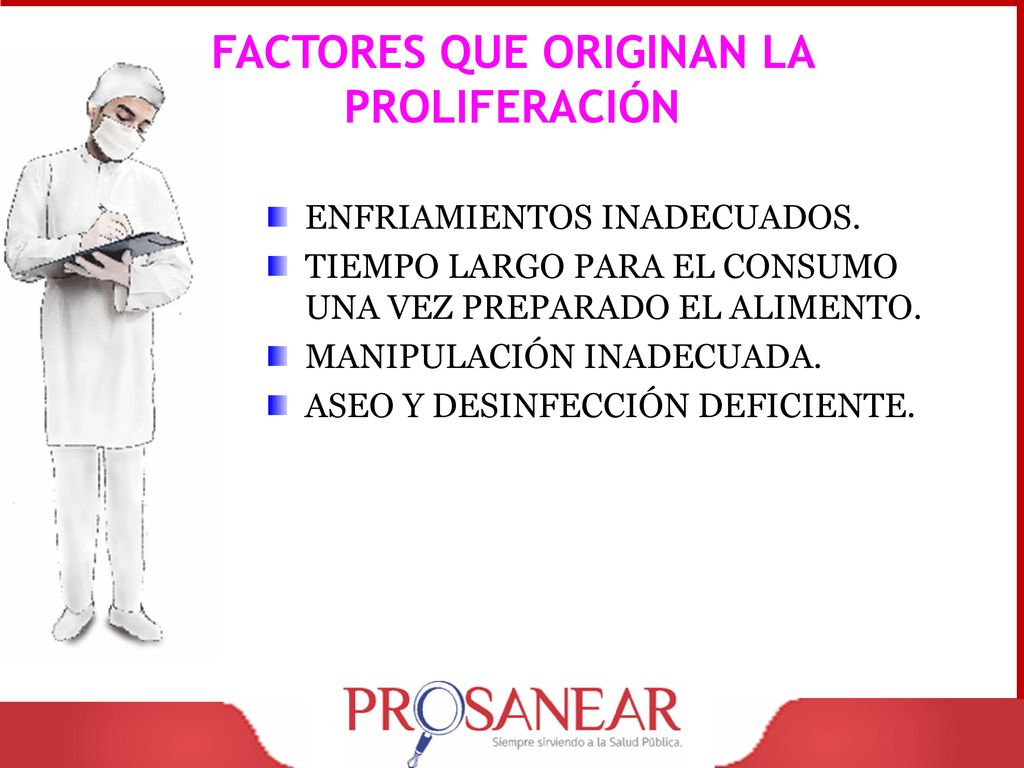 FACTORES QUE ORIGINAN LA PROLIFERACIÓN

ENFRIAMIENTOS INADECUADOS.

TIEMPO LARGO PARA EL CONSUMO UNA VEZ PREPARADO EL ALIMENTO.

MANIPULACIÓN INADECUADA.

ASEO Y DESINFECCIÓN DEFICIENTE.

PROSANEAR
Siempre sirviendo a la Salud Pública.